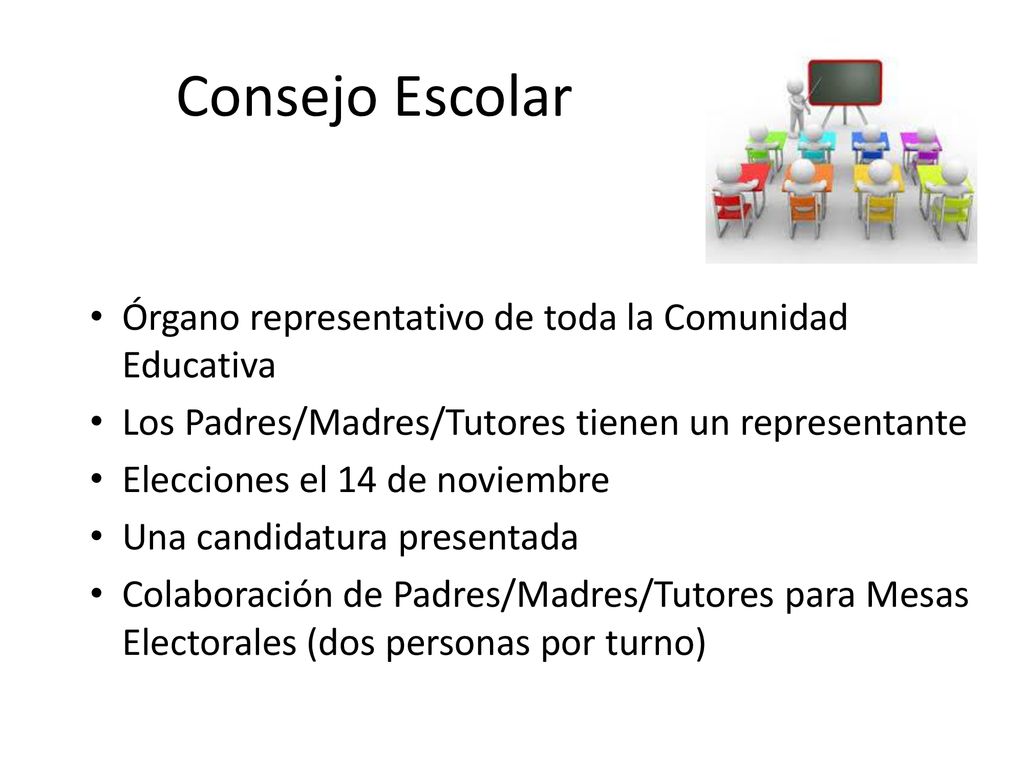 Consejo Escolar

• Órgano representativo de toda la Comunidad Educativa
• Los Padres/Madres/Tutores tienen un representante
• Elecciones el 14 de noviembre
• Una candidatura presentada
• Colaboración de Padres/Madres/Tutores para Mesas Electorales (dos personas por turno)